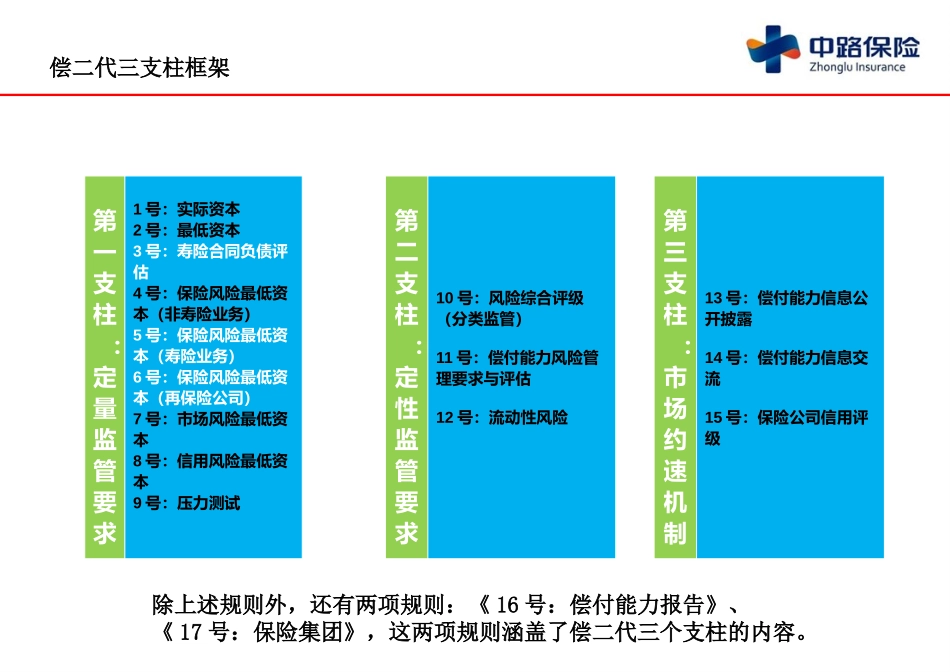 偿二代三支柱框架

中路保险
Zhonglu Insurance

第一支柱：定量监管要求

1号：实际资本
2号：最低资本
3号：寿险合同负债评估
4号：保险风险最低资本（非寿险业务）
5号：保险风险最低资本（寿险业务）
6号：保险风险最低资本（再保险公司）
7号：市场风险最低资本
8号：信用风险最低资本
9号：压力测试

第二支柱：定性监管要求

10号：风险综合评级（分类监管）
11号：偿付能力风险管理要求与评估
12号：流动性风险

第三支柱：市场约速机制

13号：偿付能力信息公开披露
14号：偿付能力信息交流
15号：保险公司信用评级

除上述规则外，还有两项规则：《16号：偿付能力报告》、《17号：保险集团》，这两项规则涵盖了偿二代三个支柱的内容。